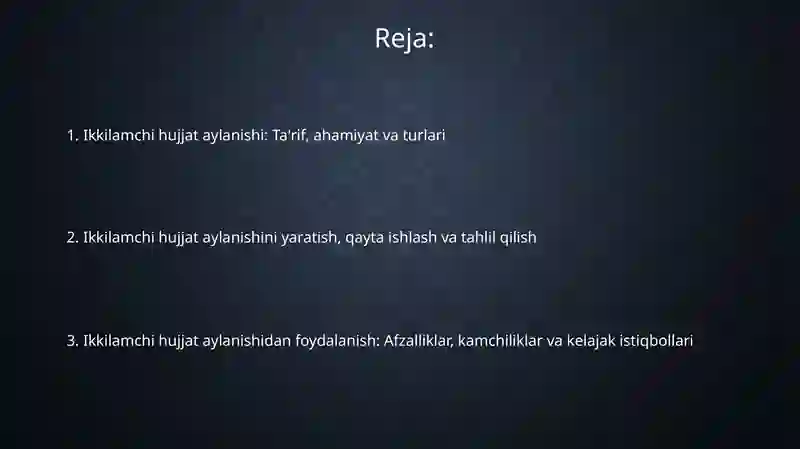 Reja:

1. Ikkilamchi hujjat aylanishi: Ta'rif, ahamiyat va turlari

2. Ikkilamchi hujjat aylanishini yaratish, qayta ishlash va tahlil qilish

3. Ikkilamchi hujjat aylanishidan foydalanish: Afzalliklar, kamchiliklar va kelajak istiqbollari